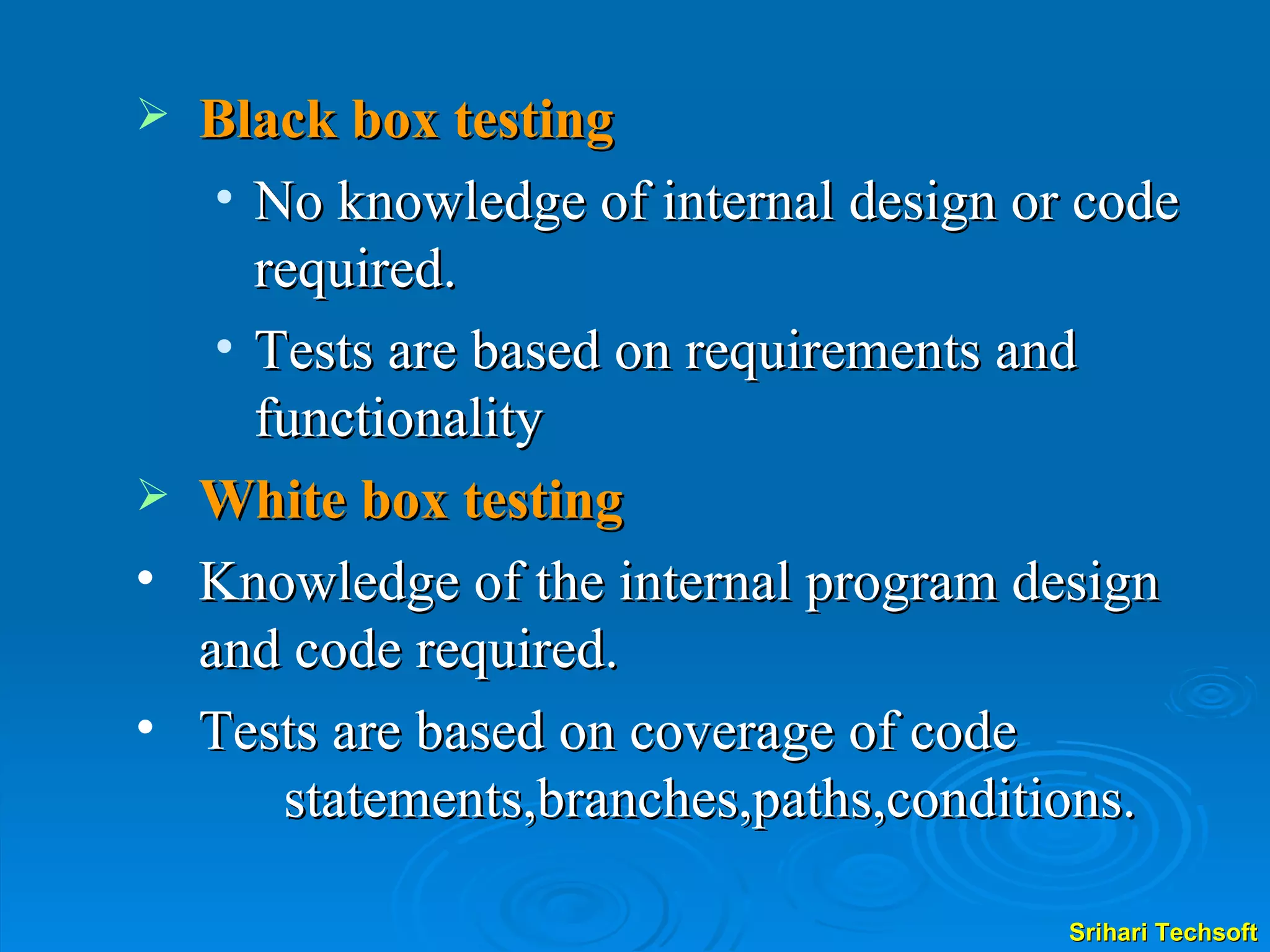 ➢ Black box testing

• No knowledge of internal design or code required.

• Tests are based on requirements and functionality

➢ White box testing

• Knowledge of the internal program design and code required.

• Tests are based on coverage of code statements,branches,paths,conditions.

Srihari Techsoft